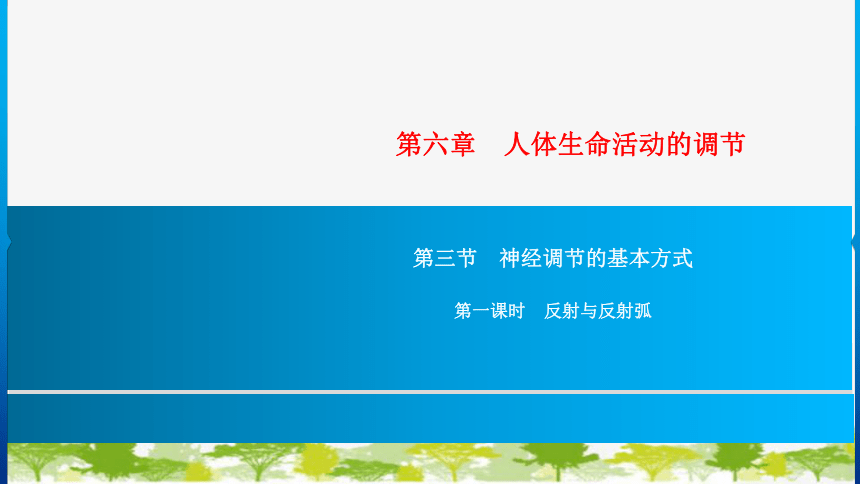 第六章　人体生命活动的调节

第三节　神经调节的基本方式

第一课时　反射与反射弧